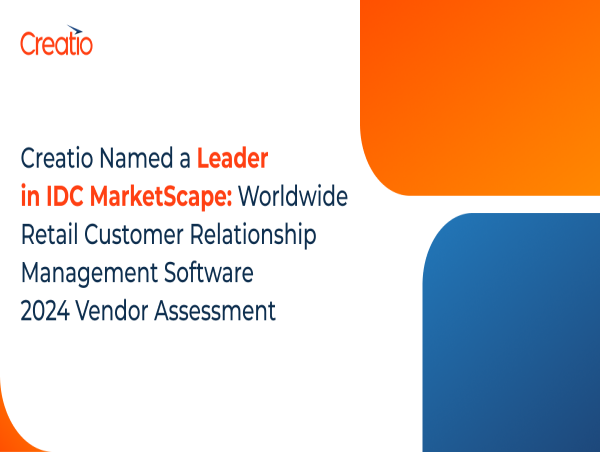 Creatio

Creatio Named a Leader in IDC MarketScape: Worldwide Retail Customer Relationship Management Software 2024 Vendor Assessment